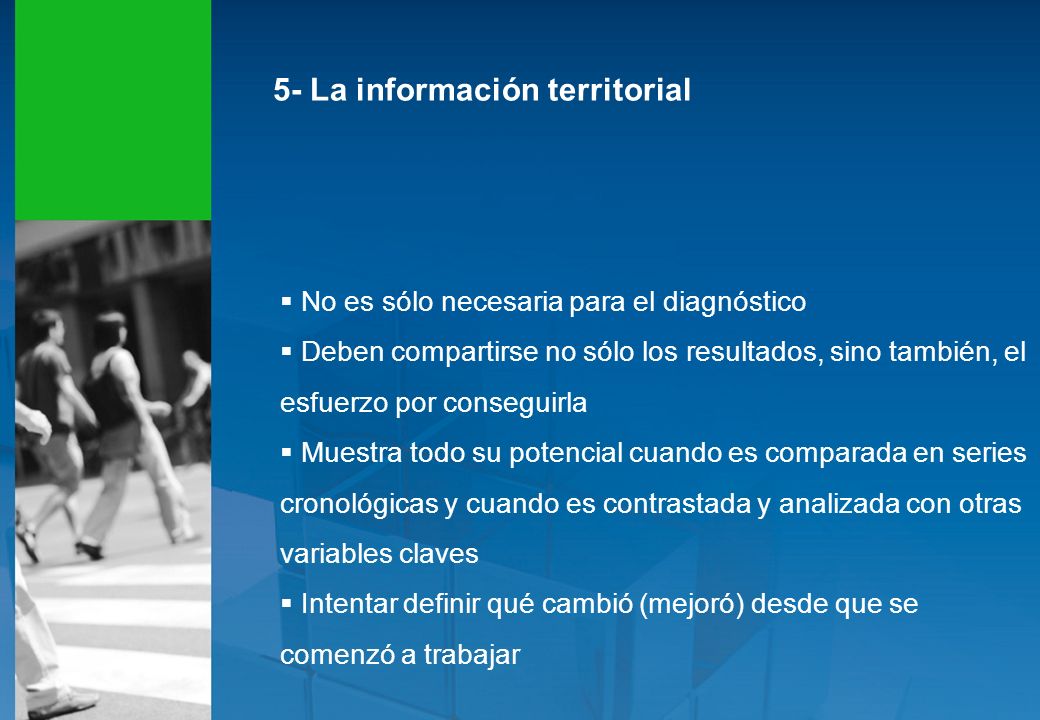 5- La información territorial

▪ No es sólo necesaria para el diagnóstico

▪ Deben compartirse no sólo los resultados, sino también, el esfuerzo por conseguirla

▪ Muestra todo su potencial cuando es comparada en series cronológicas y cuando es contrastada y analizada con otras variables claves

▪ Intentar definir qué cambió (mejoró) desde que se comenzó a trabajar